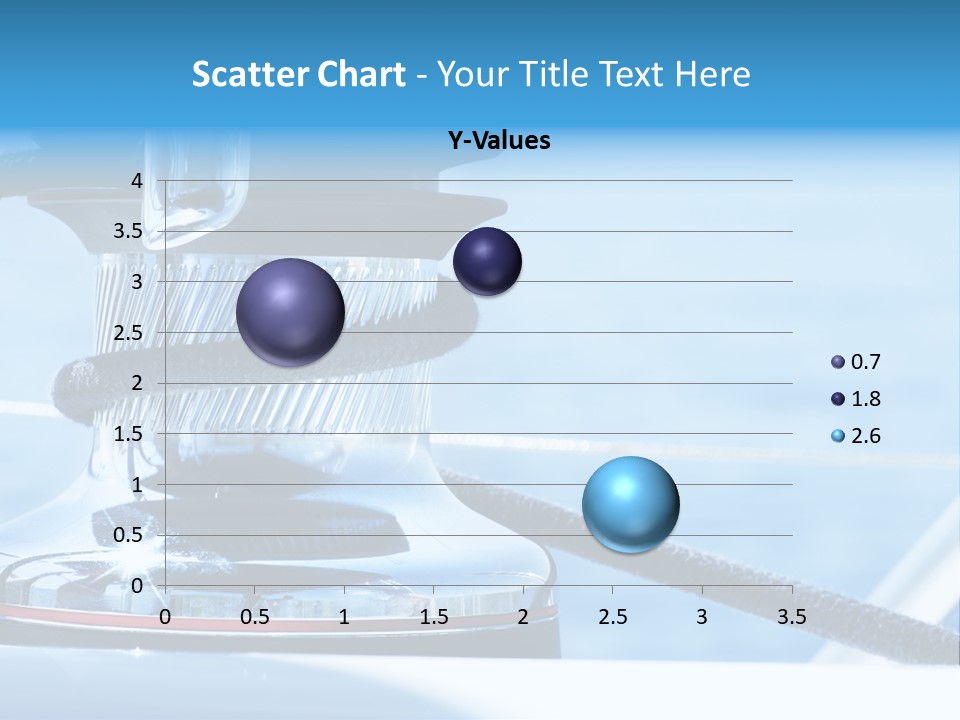 Scatter Chart - Your Title Text Here

Y-Values

4
3.5
3
2.5
2
1.5
1
0.5
0

0 0.5 1 1.5 2 2.5 3 3.5

0.7
1.8
2.6